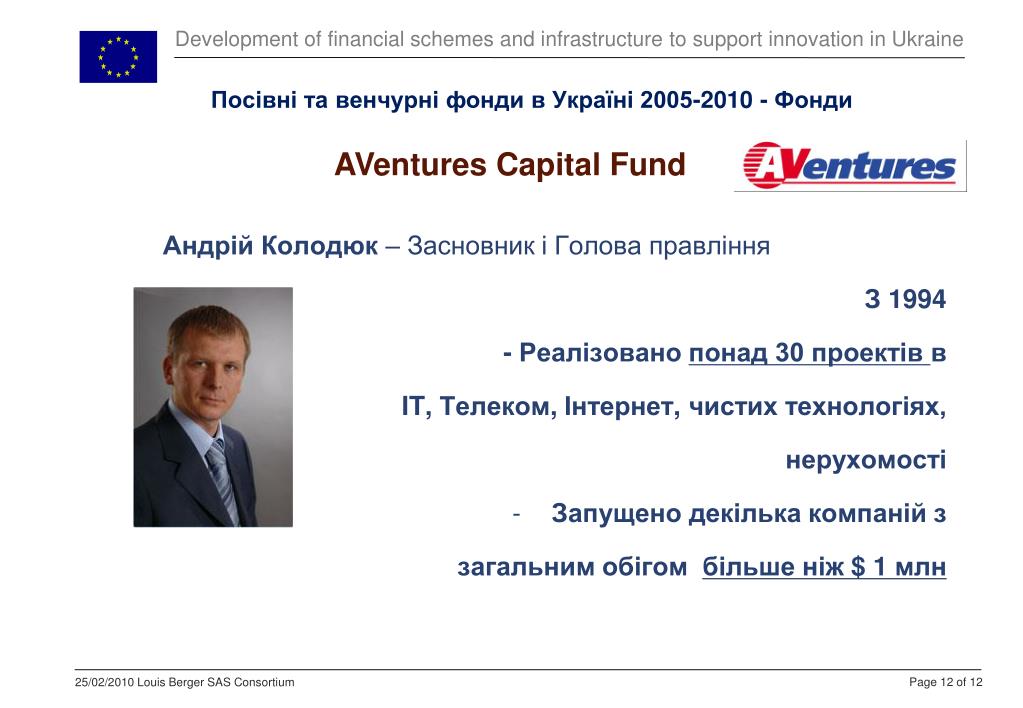 Development of financial schemes and infrastructure to support innovation in Ukraine

Посівні та венчурні фонди в Україні 2005-2010 - Фонди

AVentures Capital Fund

AVentures

Андрій Колодюк – Засновник і Голова правління

З 1994

- Реалізовано понад 30 проектів в IT, Телеком, Інтернет, чистих технологіях, нерухомості

- Запущено декілька компаній з загальним обігом більше ніж $ 1 млн

25/02/2010 Louis Berger SAS Consortium

Page 12 of 12